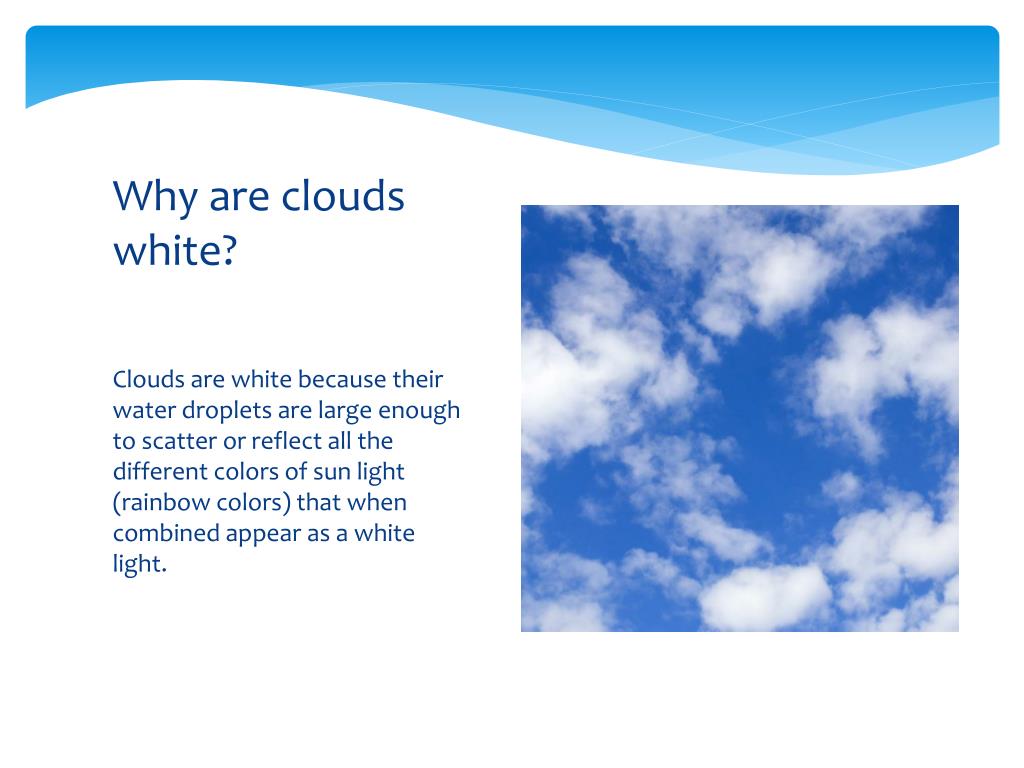 Why are clouds white?

Clouds are white because their water droplets are large enough to scatter or reflect all the different colors of sun light (rainbow colors) that when combined appear as a white light.